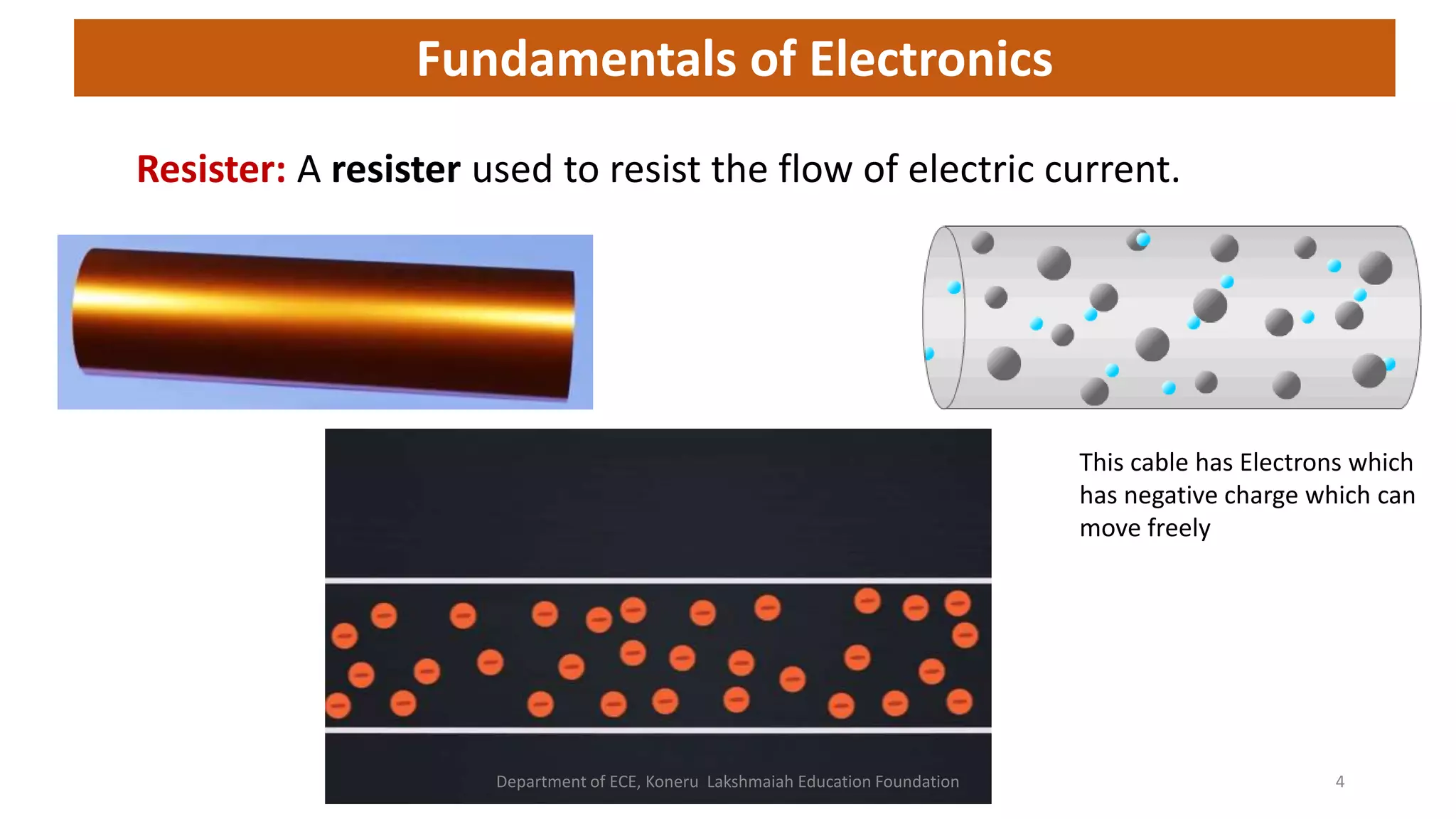 Fundamentals of Electronics

Resister: A resister used to resist the flow of electric current.

This cable has Electrons which has negative charge which can move freely

Department of ECE, Koneru Lakshmaiah Education Foundation

4